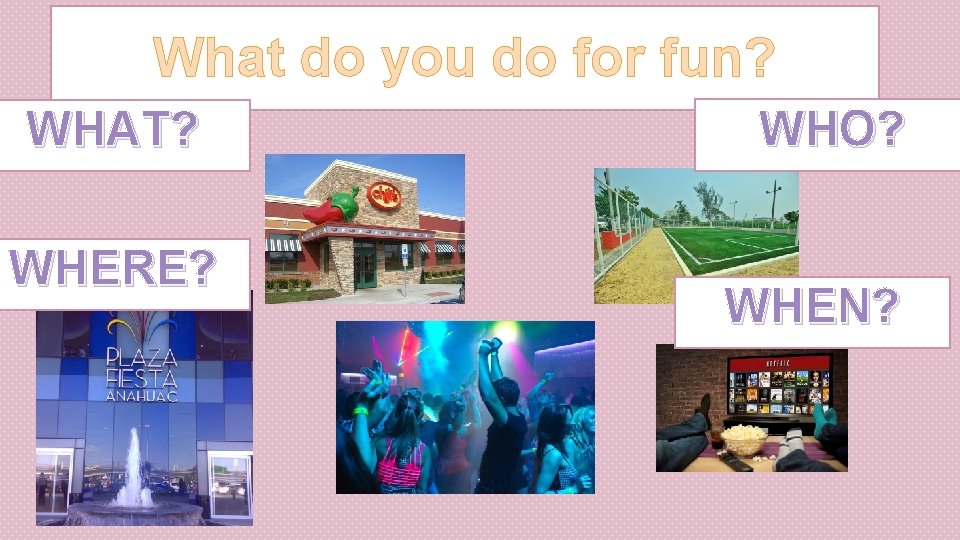 What do you do for fun?

WHAT?

WHO?

WHERE?

WHEN?

chili's

PLAZA FIESTA ANAHUAC

NETFLIX